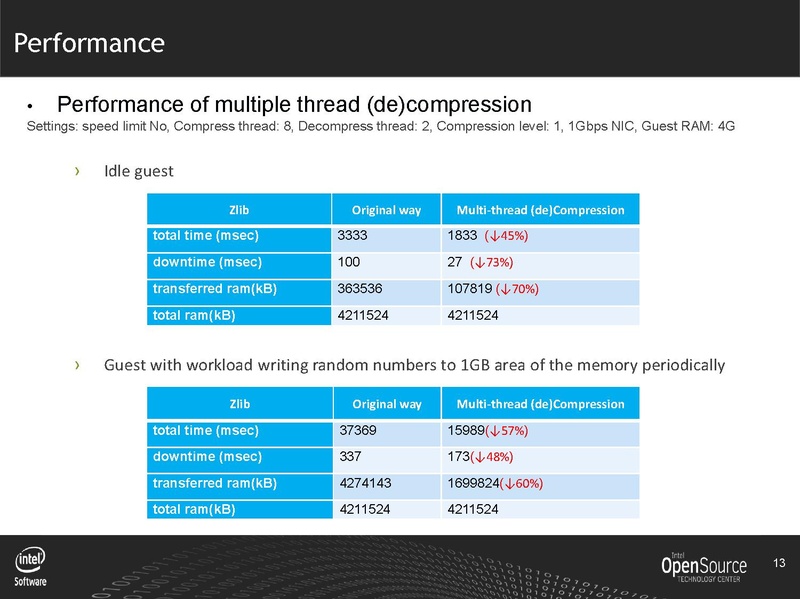 Performance

• Performance of multiple thread (de)compression

Settings: speed limit No, Compress thread: 8, Decompress thread: 2, Compression level: 1, 1Gbps NIC, Guest RAM: 4G

› Idle guest

| Zlib | Original way | Multi-thread (de)Compression |
|---|---|---|
| total time (msec) | 3333 | 1833 (↓45%) |
| downtime (msec) | 100 | 27 (↓73%) |
| transferred ram(kB) | 363536 | 107819 (↓70%) |
| total ram(kB) | 4211524 | 4211524 |

› Guest with workload writing random numbers to 1GB area of the memory periodically

| Zlib | Original way | Multi-thread (de)Compression |
|---|---|---|
| total time (msec) | 37369 | 15989(↓57%) |
| downtime (msec) | 337 | 173(↓48%) |
| transferred ram(kB) | 4274143 | 1699824(↓60%) |
| total ram(kB) | 4211524 | 4211524 |

intel Software

Intel OpenSource TECHNOLOGY CENTER

13